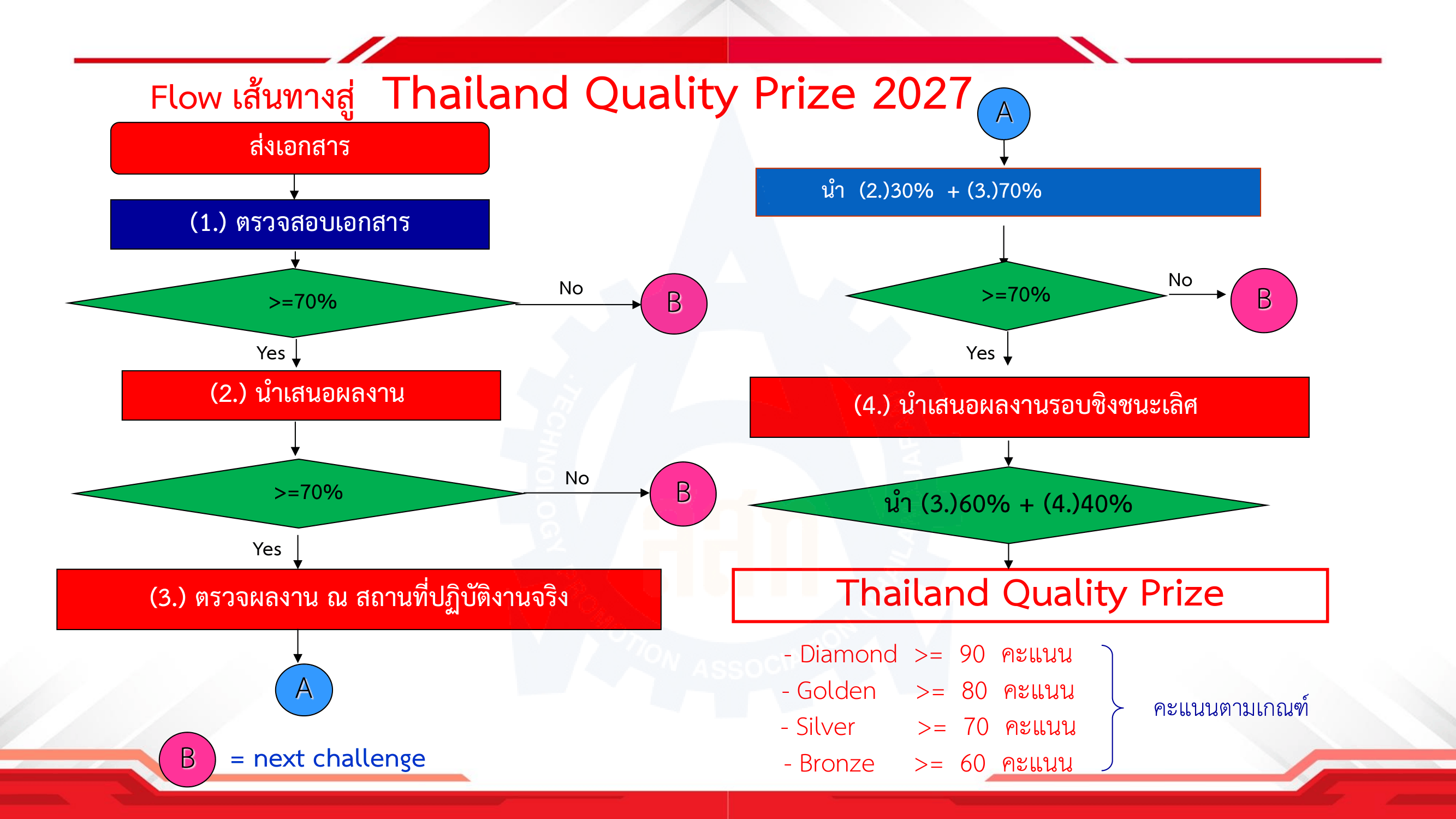 Flow เส้นทางสู่ Thailand Quality Prize 2027

ส่งเอกสาร

(1.) ตรวจสอบเอกสาร

>=70%

No

B

Yes

(2.) นำเสนอผลงาน

>=70%

No

B

Yes

(3.) ตรวจผลงาน ณ สถานที่ปฏิบัติงานจริง

A

B = next challenge

A

นำ (2.)30% + (3.)70%

>=70%

No

B

Yes

(4.) นำเสนอผลงานรอบชิงชนะเลิศ

นำ (3.)60% + (4.)40%

Thailand Quality Prize

- Diamond >= 90 คะแนน
- Golden >= 80 คะแนน
- Silver >= 70 คะแนน
- Bronze >= 60 คะแนน

คะแนนตามเกณฑ์